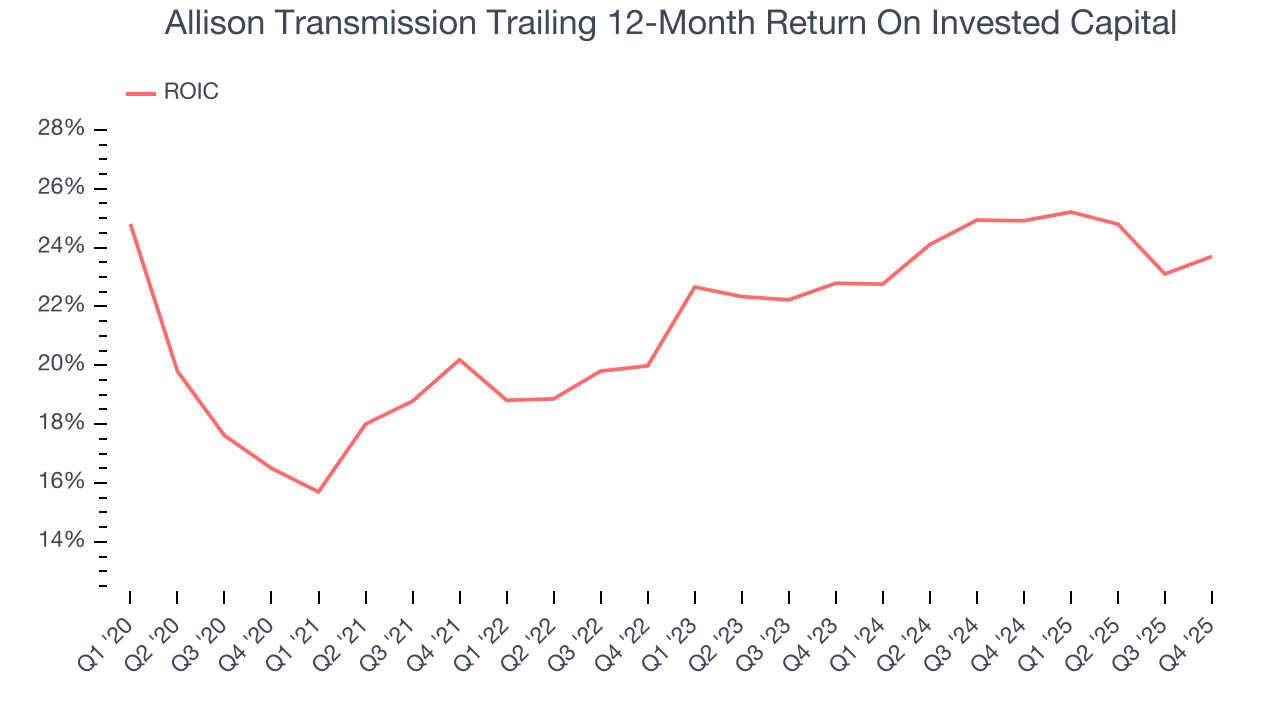 Allison Transmission Trailing 12-Month Return On Invested Capital

ROIC

28%
26%
24%
22%
20%
18%
16%
14%

Q1 '20
Q2 '20
Q3 '20
Q4 '20
Q1 '21
Q2 '21
Q3 '21
Q4 '21
Q1 '22
Q2 '22
Q3 '22
Q4 '22
Q1 '23
Q2 '23
Q3 '23
Q4 '23
Q1 '24
Q2 '24
Q3 '24
Q4 '24
Q1 '25
Q2 '25
Q3 '25
Q4 '25